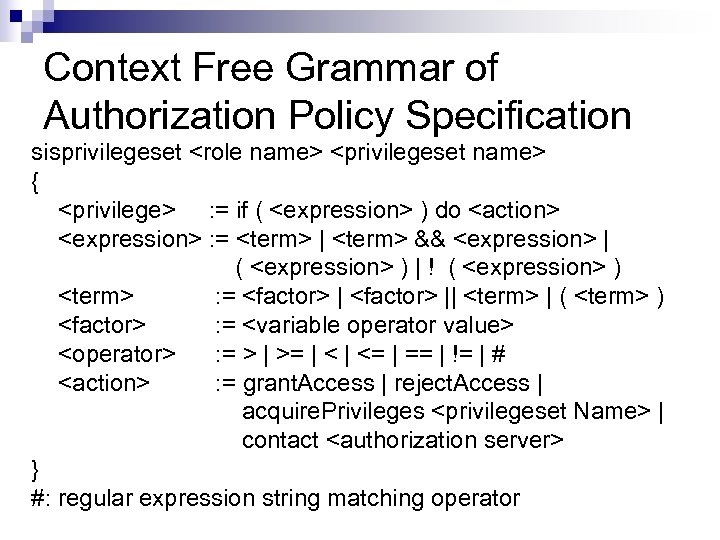 Context Free Grammar of Authorization Policy Specification

sisprivilegeset <role name> <privilegeset name>
{
<privilege> := if ( <expression> ) do <action>
<expression> := <term> | <term> && <expression> |
( <expression> ) | ! ( <expression> )
<term> := <factor> | <factor> || <term> | ( <term> )
<factor> := <variable operator value>
<operator> := > | >= | < | <= | == | != | #
<action> := grantAccess | rejectAccess |
acquirePrivileges <privilegeset Name> |
contact <authorization server>
}
#: regular expression string matching operator